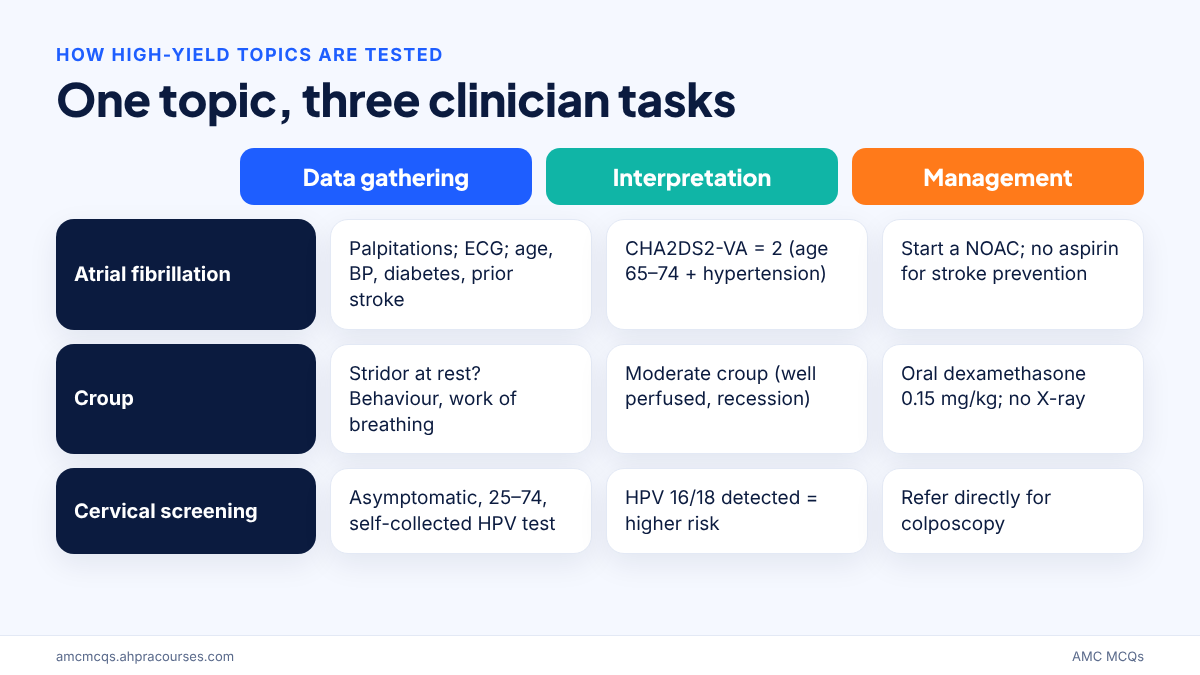 HOW HIGH-YIELD TOPICS ARE TESTED

One topic, three clinician tasks

|  | Data gathering | Interpretation | Management |
|---|---|---|---|
| Atrial fibrillation | Palpitations; ECG; age, BP, diabetes, prior stroke | CHA2DS2-VA = 2 (age 65–74 + hypertension) | Start a NOAC; no aspirin for stroke prevention |
| Croup | Stridor at rest? Behaviour, work of breathing | Moderate croup (well perfused, recession) | Oral dexamethasone 0.15 mg/kg; no X-ray |
| Cervical screening | Asymptomatic, 25–74, self-collected HPV test | HPV 16/18 detected = higher risk | Refer directly for colposcopy |

amcmcqs.ahpracourses.com

AMC MCQs